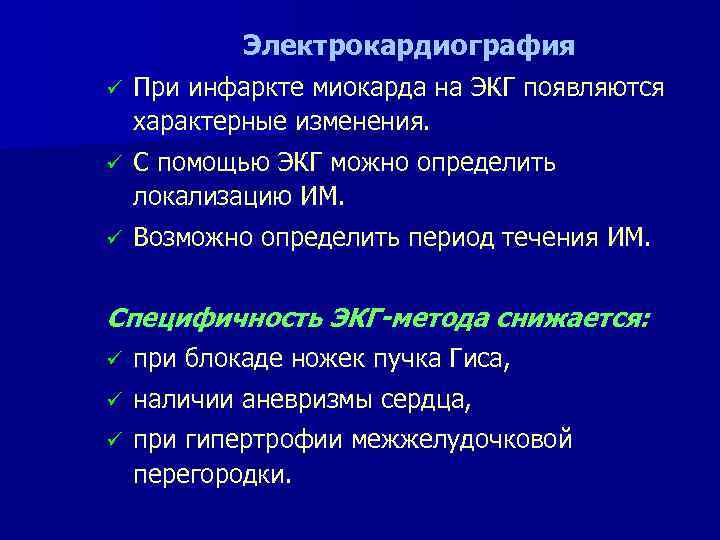 Электрокардиография

✓ При инфаркте миокарда на ЭКГ появляются характерные изменения.

✓ С помощью ЭКГ можно определить локализацию ИМ.

✓ Возможно определить период течения ИМ.

Специфичность ЭКГ-метода снижается:

✓ при блокаде ножек пучка Гиса,

✓ наличии аневризмы сердца,

✓ при гипертрофии межжелудочковой перегородки.